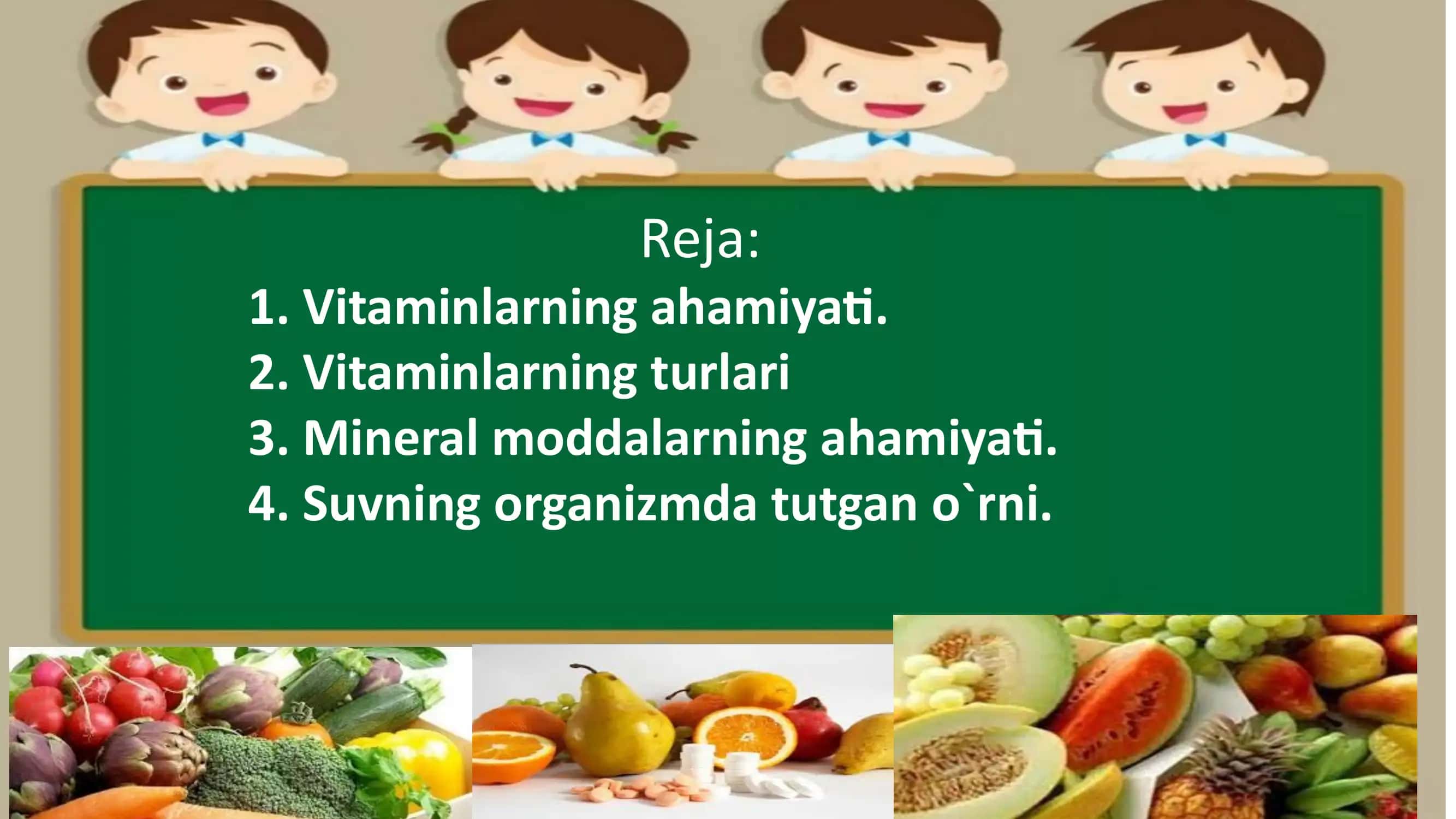 Reja:

1. Vitaminlarning ahamiyati.
2. Vitaminlarning turlari
3. Mineral moddalarning ahamiyati.
4. Suvning organizmda tutgan o`rni.